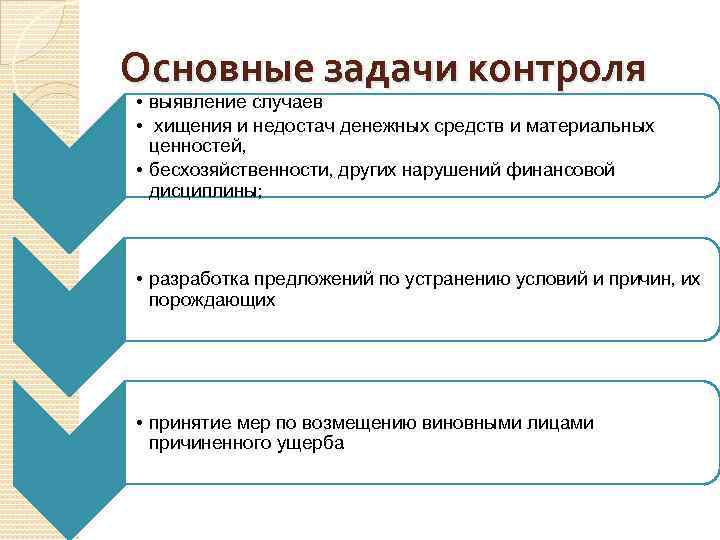 Основные задачи контроля

• выявление случаев
• хищения и недостач денежных средств и материальных ценностей,
• бесхозяйственности, других нарушений финансовой дисциплины;

• разработка предложений по устранению условий и причин, их порождающих

• принятие мер по возмещению виновными лицами причиненного ущерба